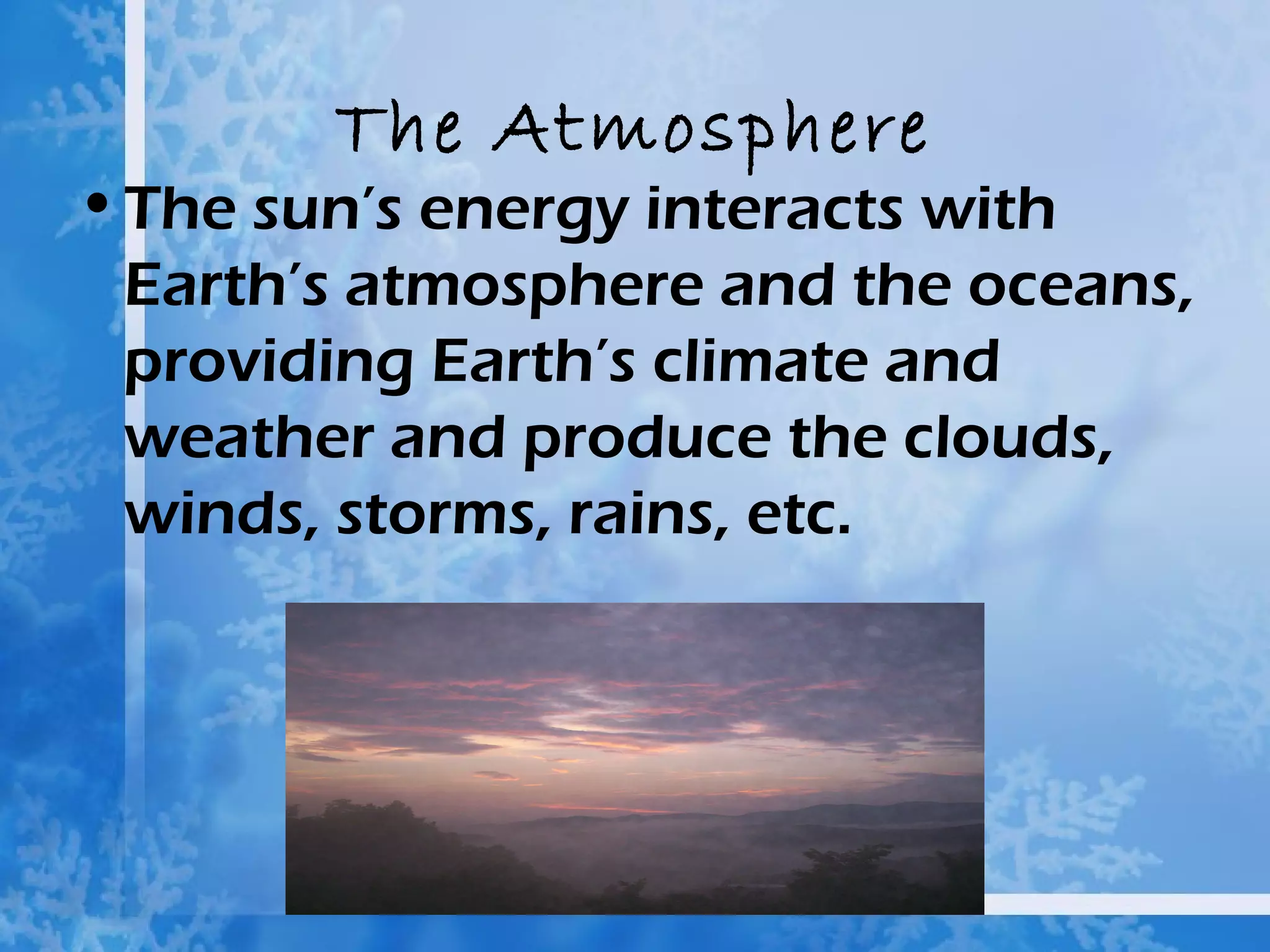 The Atmosphere

• The sun's energy interacts with Earth's atmosphere and the oceans, providing Earth's climate and weather and produce the clouds, winds, storms, rains, etc.